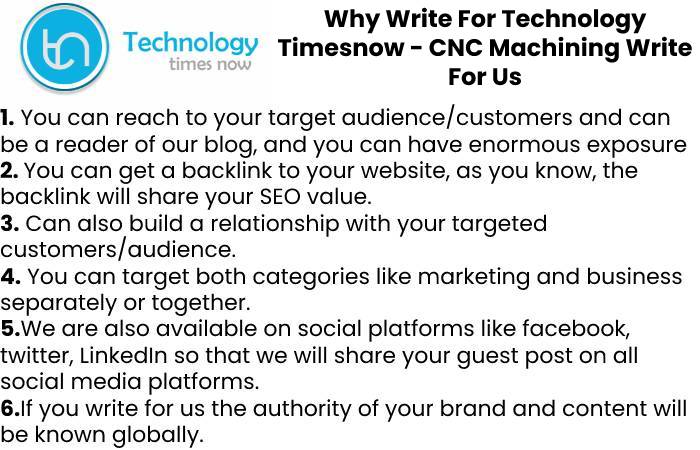 tn Technology times now

Why Write For Technology Timesnow - CNC Machining Write For Us

1. You can reach to your target audience/customers and can be a reader of our blog, and you can have enormous exposure
2. You can get a backlink to your website, as you know, the backlink will share your SEO value.
3. Can also build a relationship with your targeted customers/audience.
4. You can target both categories like marketing and business separately or together.
5.We are also available on social platforms like facebook, twitter, LinkedIn so that we will share your guest post on all social media platforms.
6.If you write for us the authority of your brand and content will be known globally.